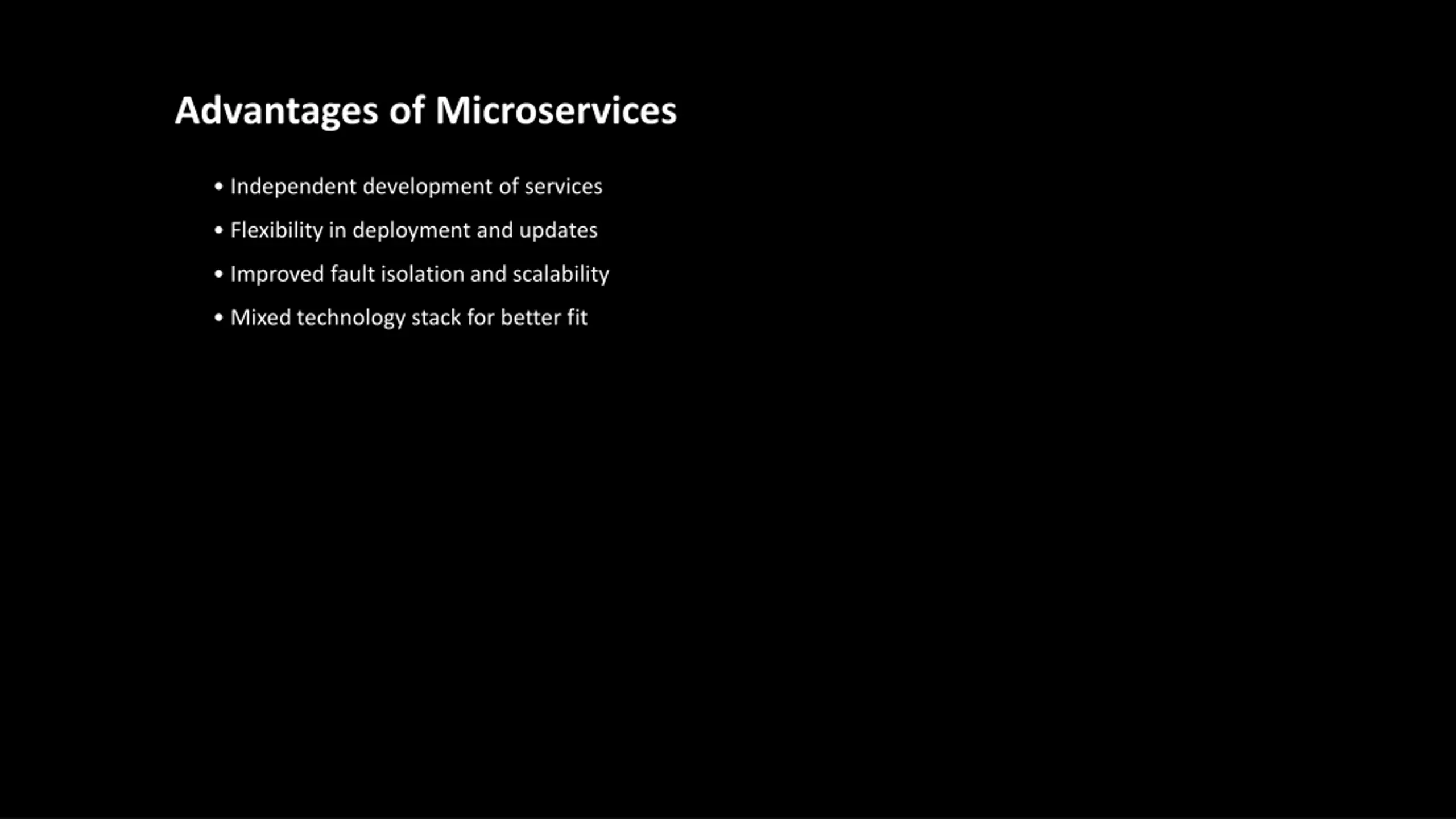 Advantages of Microservices

• Independent development of services
• Flexibility in deployment and updates
• Improved fault isolation and scalability
• Mixed technology stack for better fit